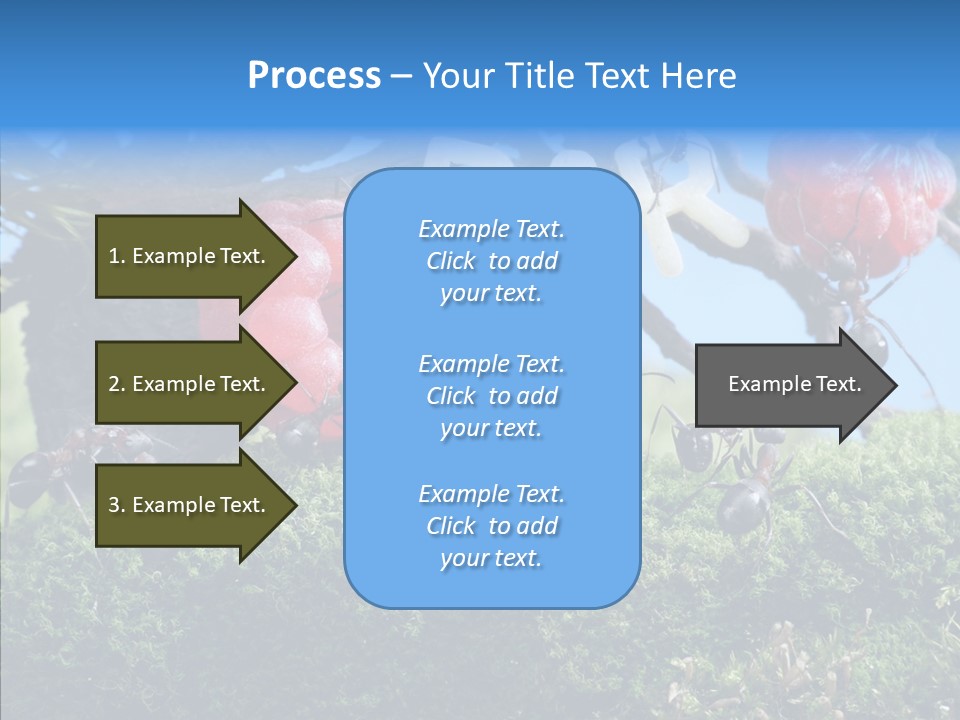 Process – Your Title Text Here

1. Example Text.

2. Example Text.

3. Example Text.

Example Text. Click to add your text.

Example Text. Click to add your text.

Example Text. Click to add your text.

Example Text.